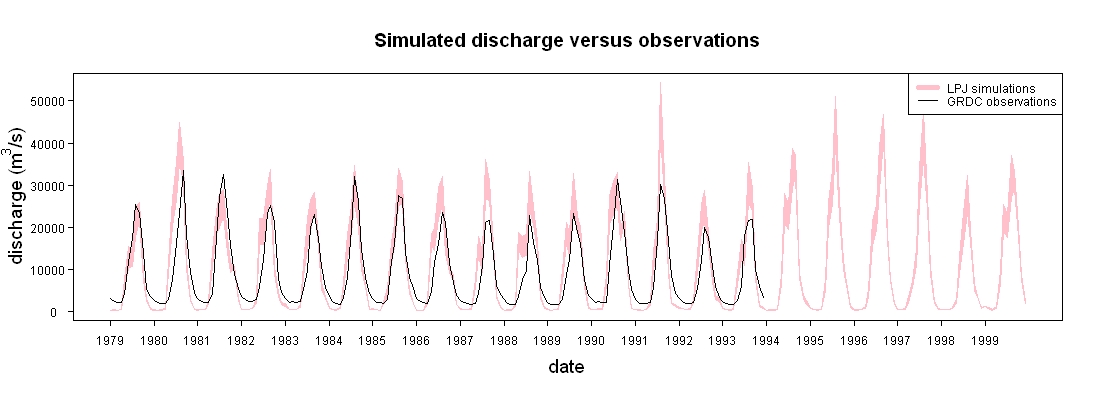 Simulated discharge versus observations

LPJ simulations
GRDC observations

discharge ($m^3/s$)

50000
40000
30000
20000
10000
0

1979 1980 1981 1982 1983 1984 1985 1986 1987 1988 1989 1990 1991 1992 1993 1994 1995 1996 1997 1998 1999

date